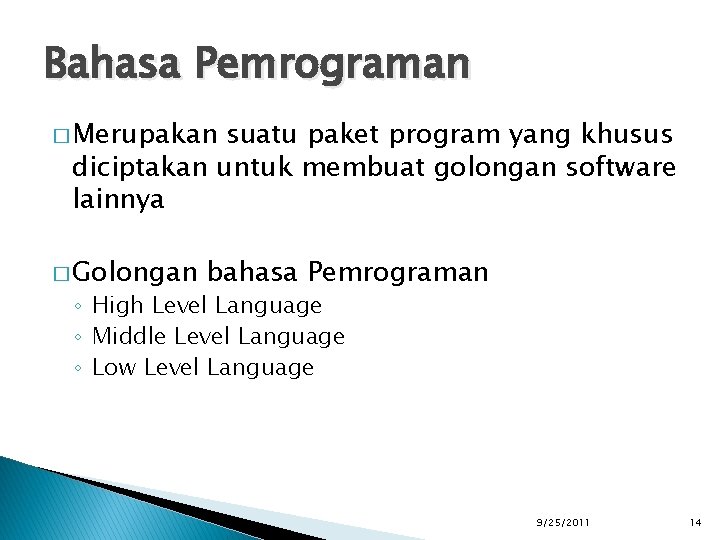 Bahasa Pemrograman

□ Merupakan suatu paket program yang khusus diciptakan untuk membuat golongan software lainnya

□ Golongan bahasa Pemrograman
◦ High Level Language
◦ Middle Level Language
◦ Low Level Language

9/25/2011

14